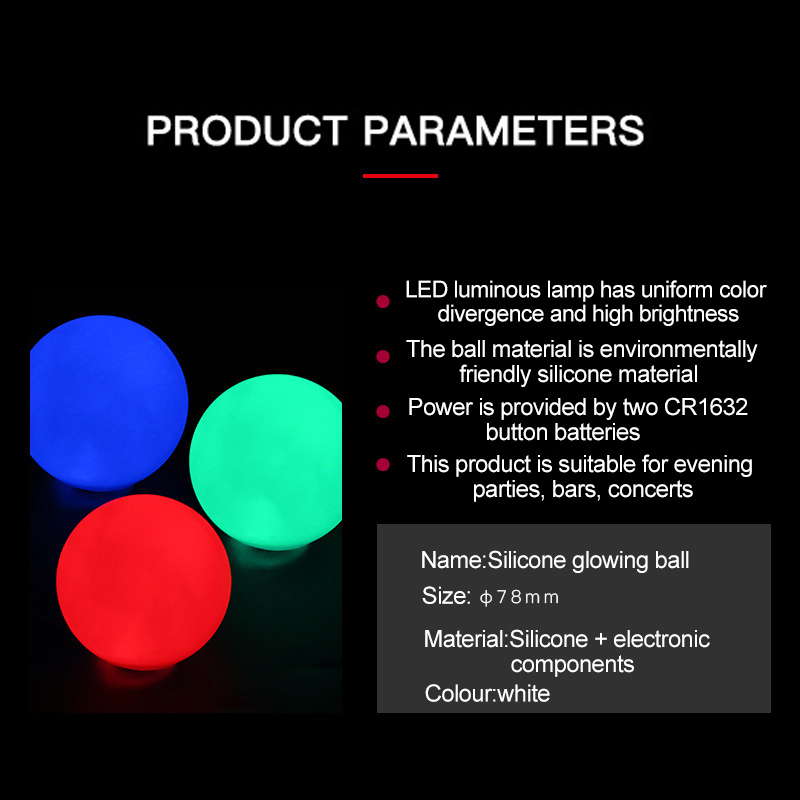 PRODUCT PARAMETERS

LED luminous lamp has uniform color divergence and high brightness

The ball material is environmentally friendly silicone material

Power is provided by two CR1632 button batteries

This product is suitable for evening parties, bars, concerts

Name:Silicone glowing ball

Size: ϕ78mm

Material:Silicone + electronic components

Colour:white